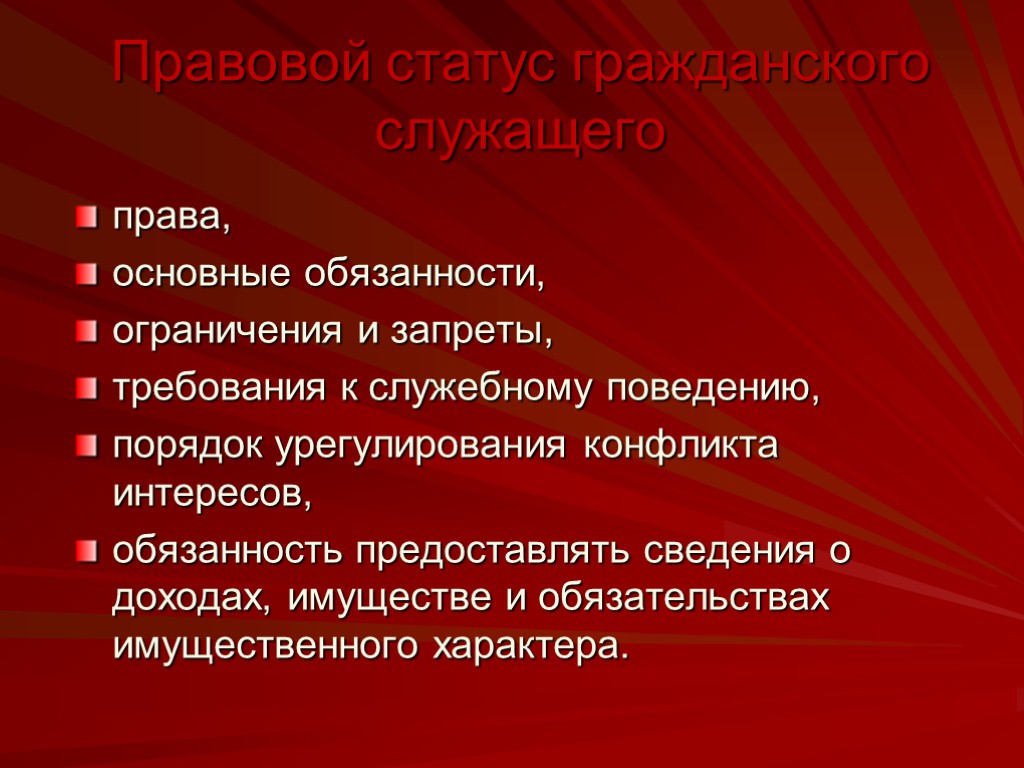 Правовой статус гражданского служащего

права,

основные обязанности,

ограничения и запреты,

требования к служебному поведению,

порядок урегулирования конфликта интересов,

обязанность предоставлять сведения о доходах, имуществе и обязательствах имущественного характера.